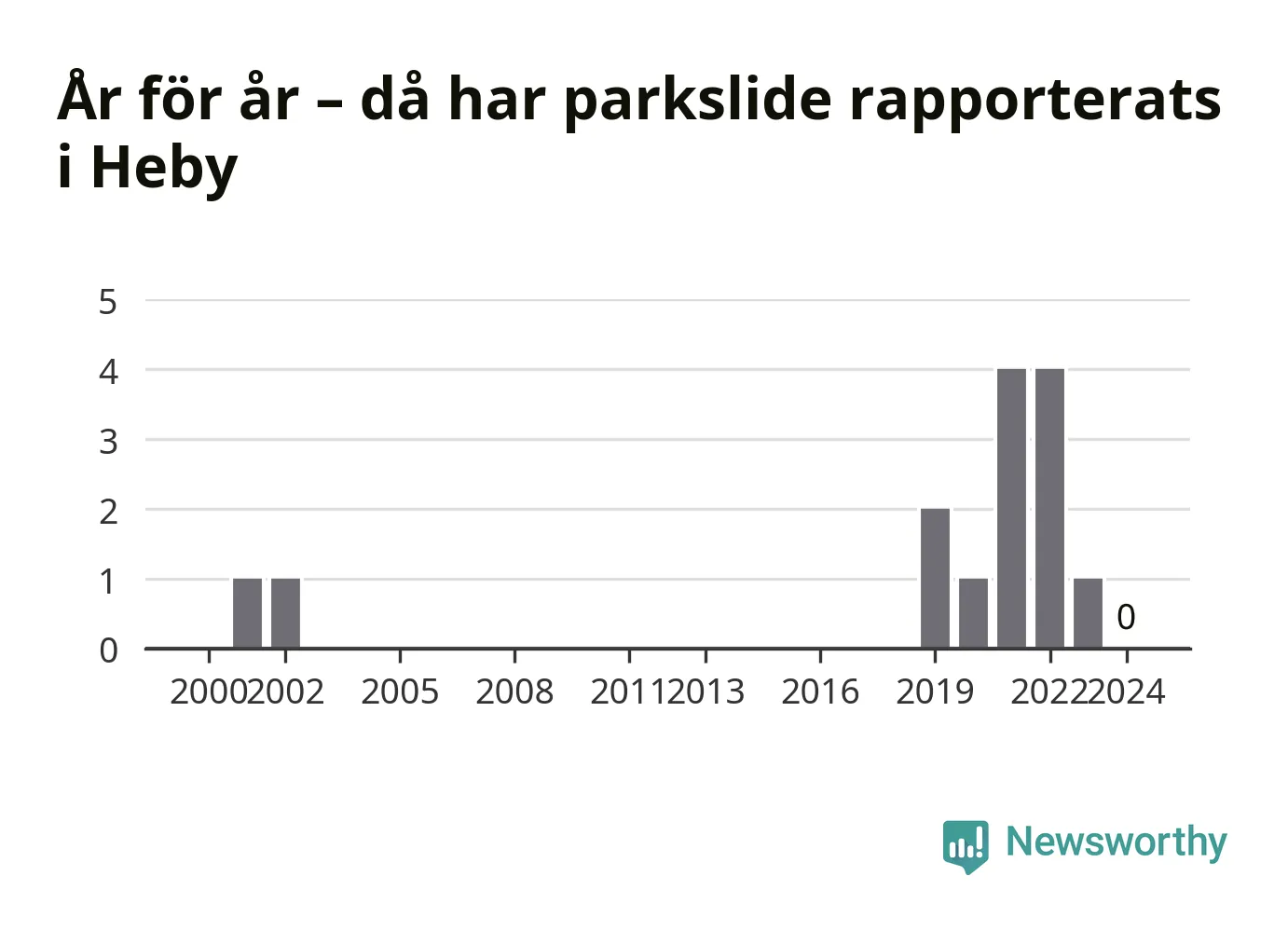 År för år – då har parkslide rapporterats i Heby

5
4
3
2
1
0

0

2000 2002 2005 2008 2011 2013 2016 2019 2022 2024

Newsworthy